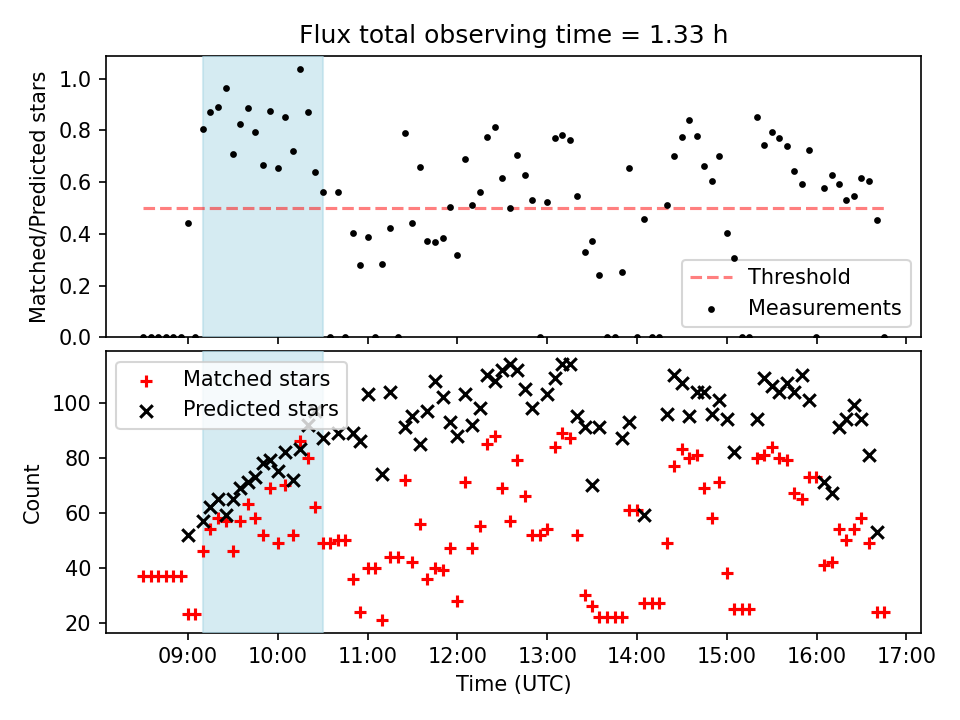 Flux total observing time = 1.33 h

Matched/Predicted stars

1.0
0.8
0.6
0.4
0.2
0.0

Threshold
Measurements

Matched stars
Predicted stars

Count

100
80
60
40
20

09:00
10:00
11:00
12:00
13:00
14:00
15:00
16:00
17:00

Time (UTC)